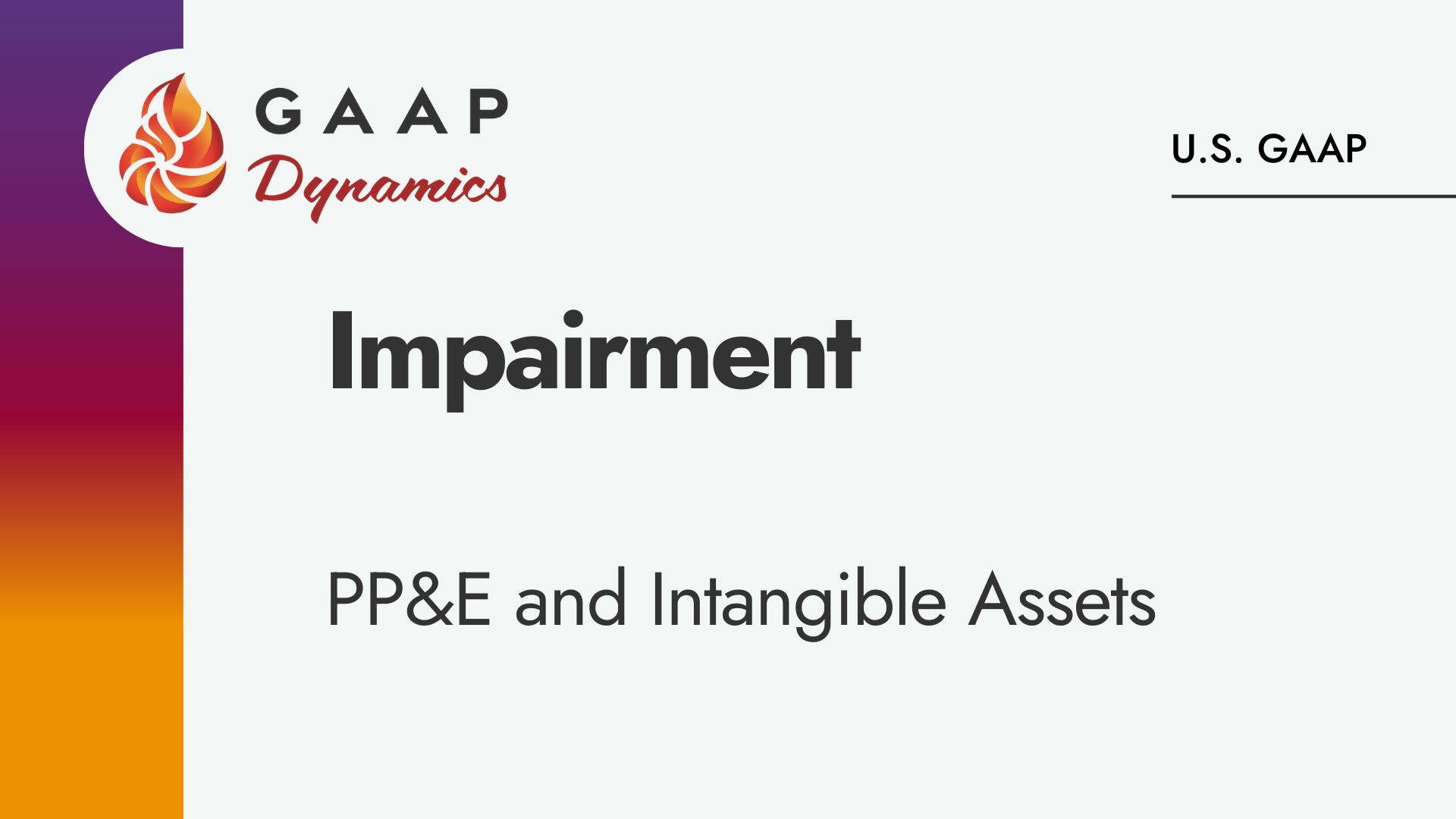 GAAP
Dynamics

U.S. GAAP

Impairment

PP&E and Intangible Assets